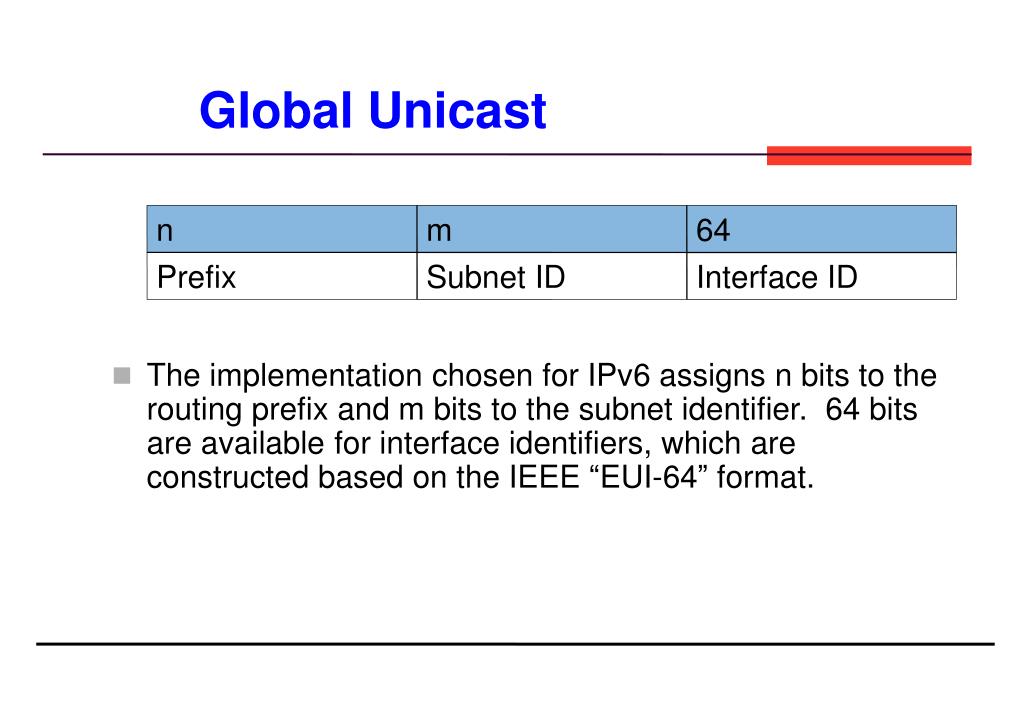 Global Unicast

| n | m | 64 |
|---|---|---|
| Prefix | Subnet ID | Interface ID |

The implementation chosen for IPv6 assigns n bits to the routing prefix and m bits to the subnet identifier.  64 bits are available for interface identifiers, which are constructed based on the IEEE “EUI-64” format.